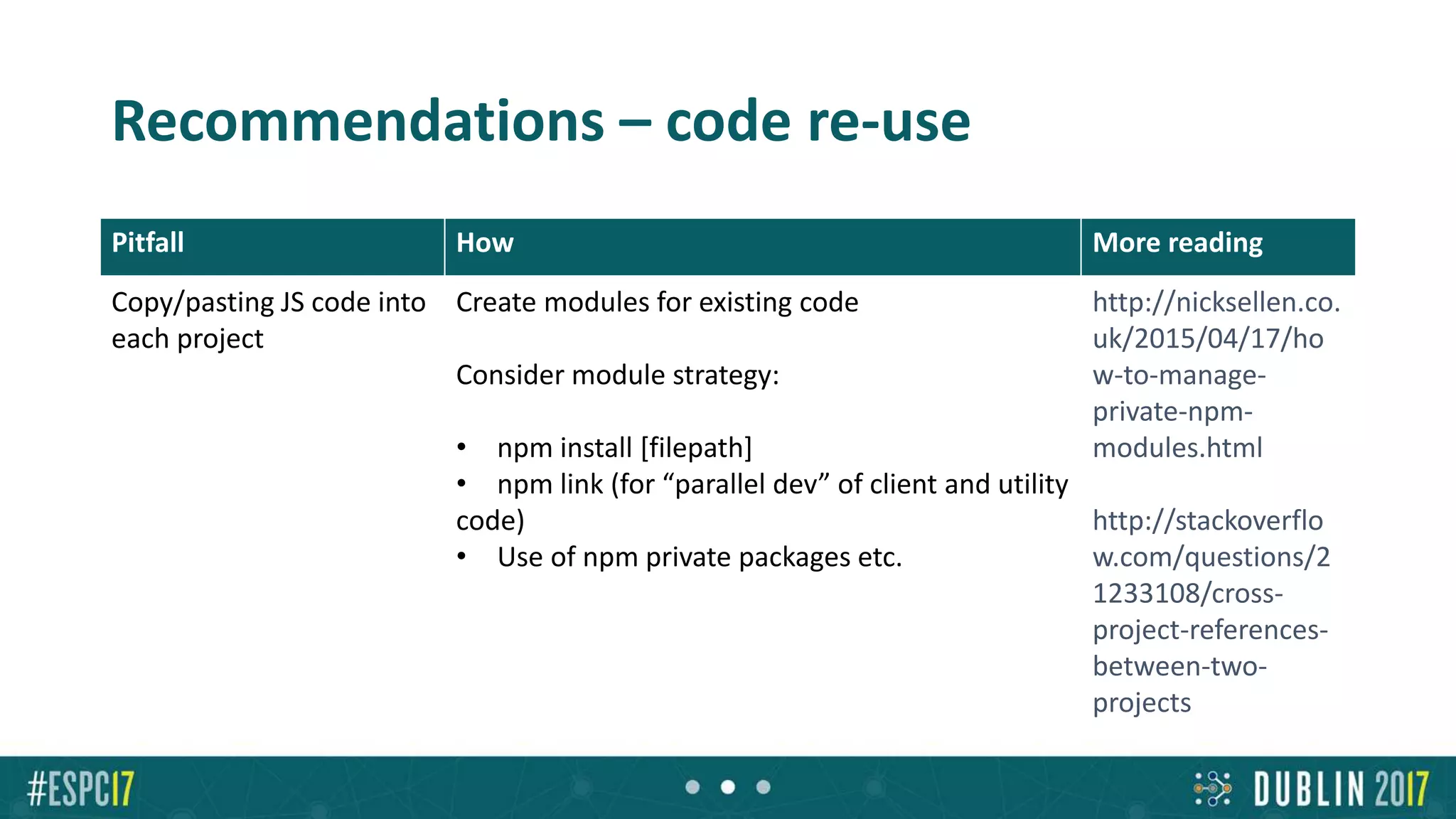 Recommendations – code re-use

| Pitfall | How | More reading |
|---|---|---|
| Copy/pasting JS code into each project | Create modules for existing code<br><br>Consider module strategy:<br><br>• npm install [filepath]<br>• npm link (for “parallel dev” of client and utility code)<br>• Use of npm private packages etc. | http://nicksellen.co.uk/2015/04/17/how-to-manage-private-npm-modules.html<br><br>http://stackoverflow.com/questions/21233108/cross-project-references-between-two-projects |

#ESPC17

DUBLIN 2017